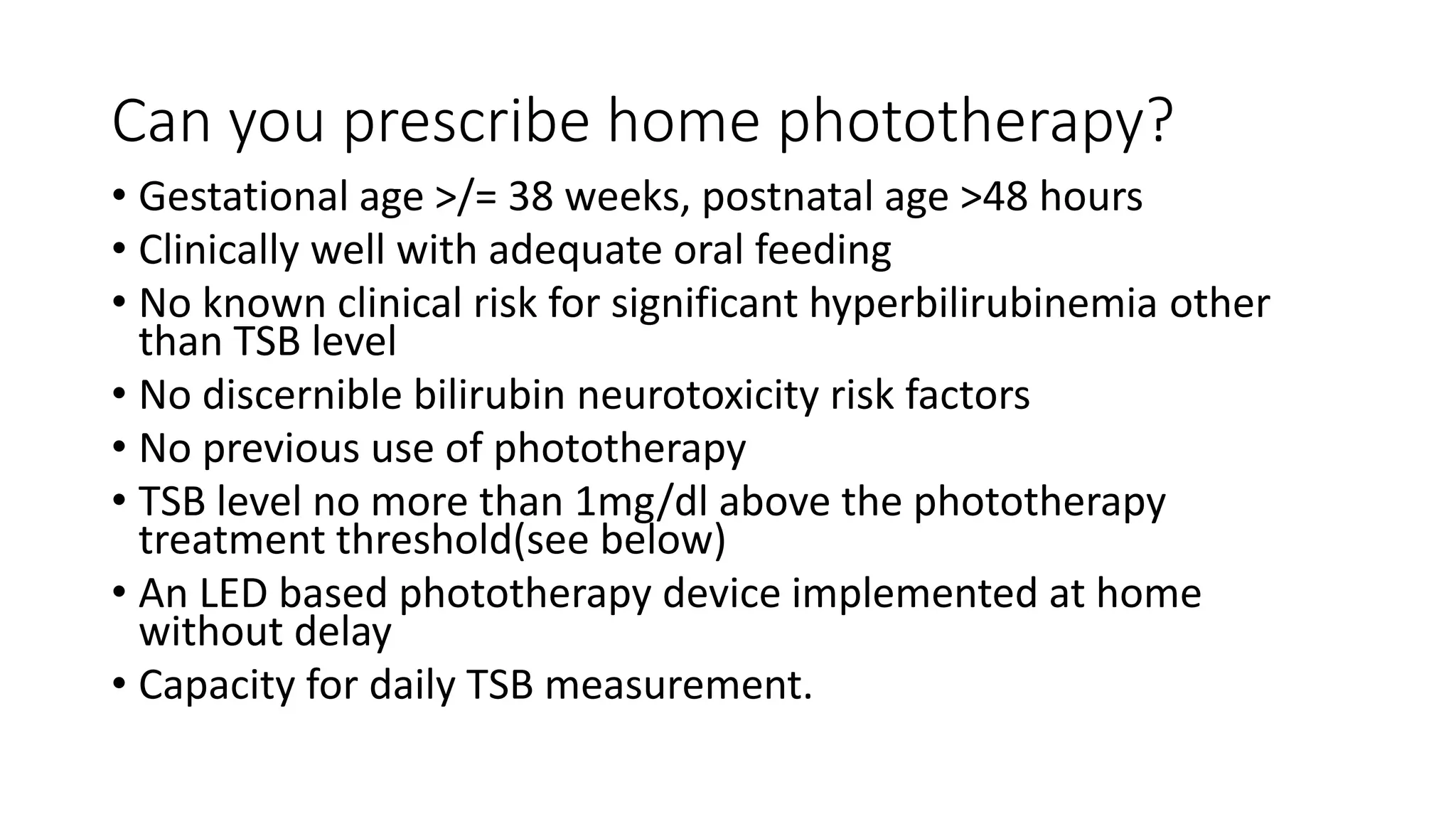 Can you prescribe home phototherapy?

• Gestational age >/= 38 weeks, postnatal age >48 hours
• Clinically well with adequate oral feeding
• No known clinical risk for significant hyperbilirubinemia other than TSB level
• No discernible bilirubin neurotoxicity risk factors
• No previous use of phototherapy
• TSB level no more than 1mg/dl above the phototherapy treatment threshold(see below)
• An LED based phototherapy device implemented at home without delay
• Capacity for daily TSB measurement.